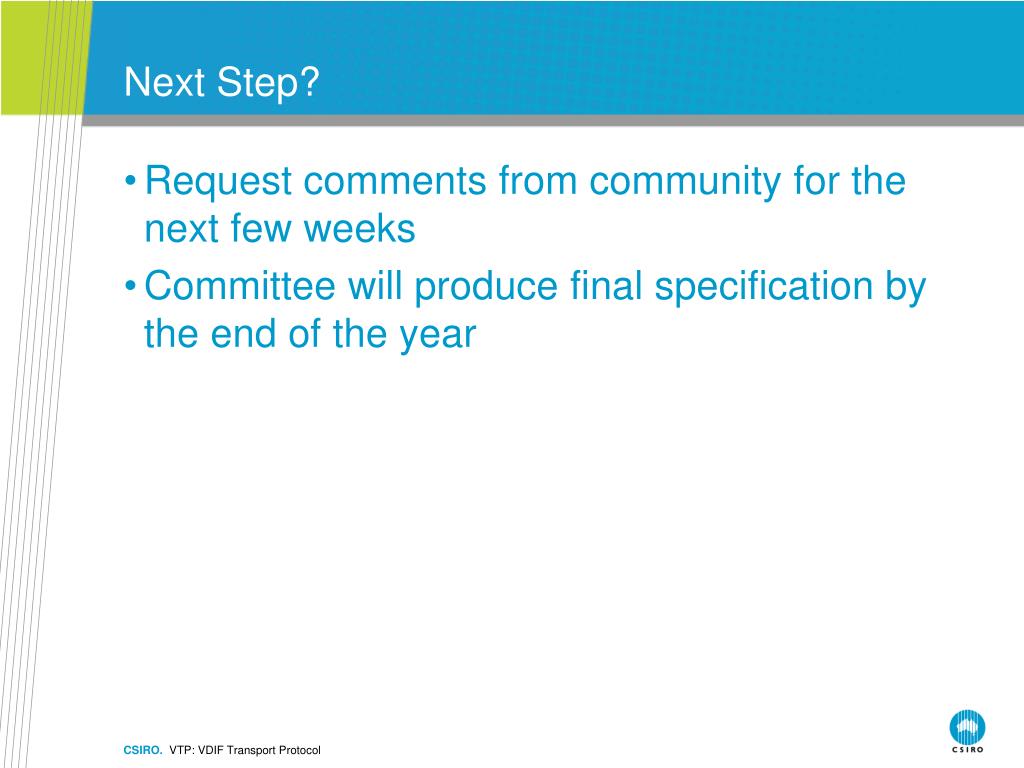 Next Step?

• Request comments from community for the next few weeks
• Committee will produce final specification by the end of the year

CSIRO. VTP: VDIF Transport Protocol

CSIRO